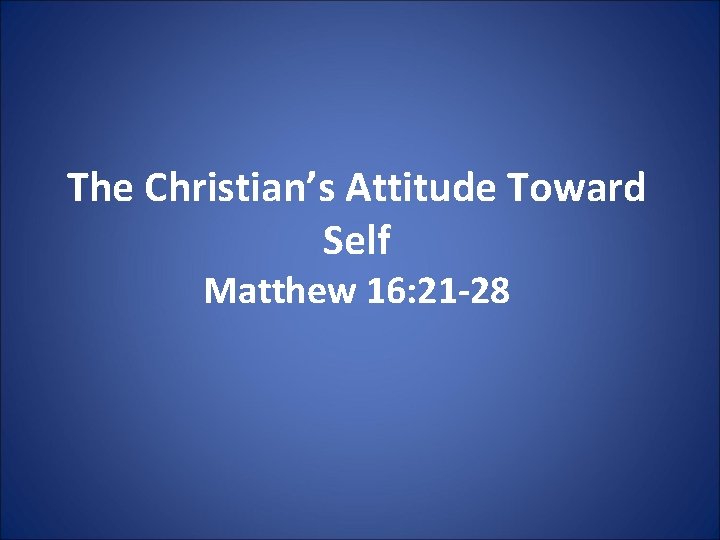 The Christian’s Attitude Toward Self
Matthew 16:21-28